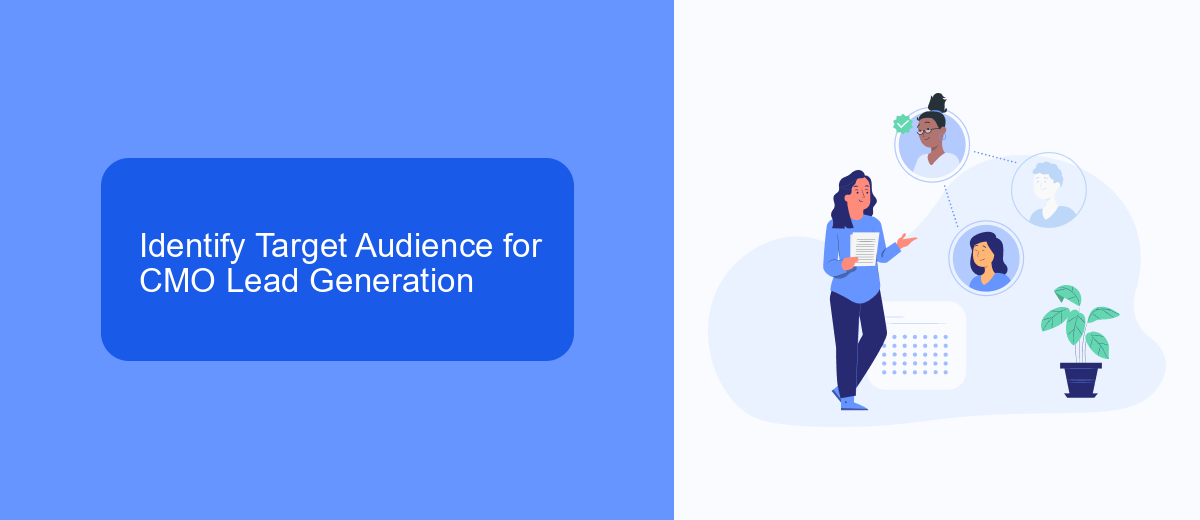 Identify Target Audience for CMO Lead Generation